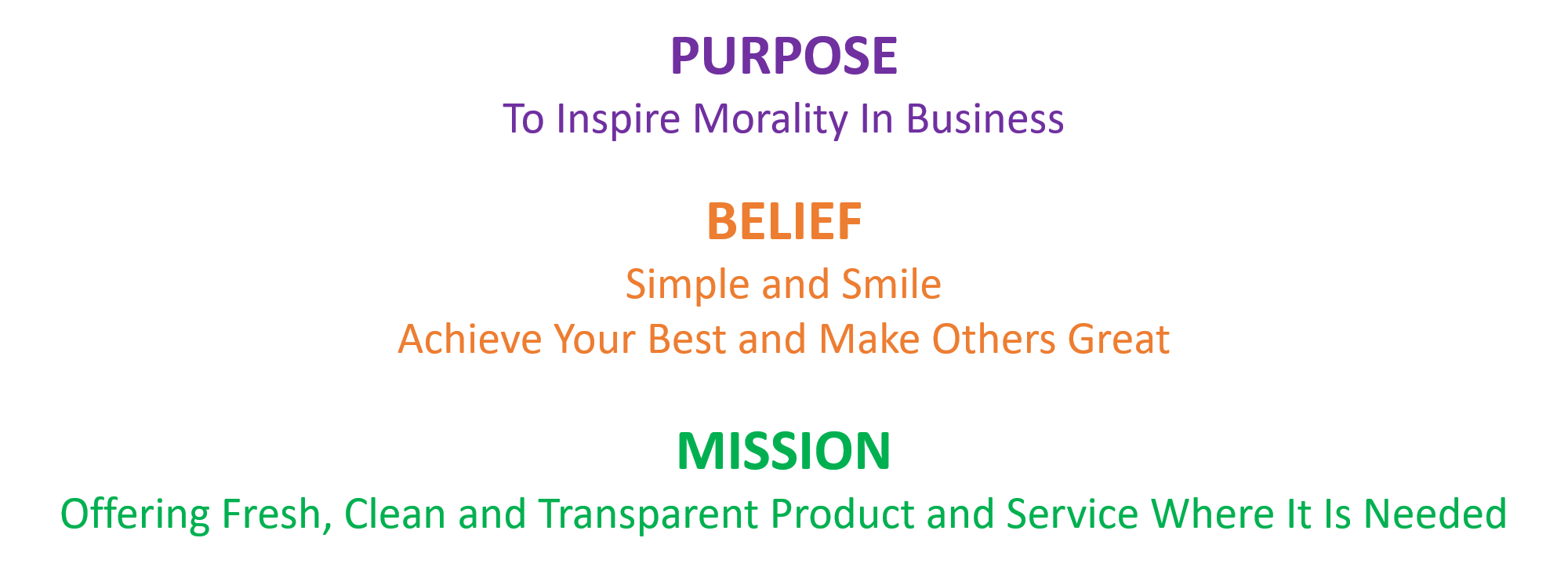 PURPOSE
To Inspire Morality In Business

BELIEF
Simple and Smile
Achieve Your Best and Make Others Great

MISSION
Offering Fresh, Clean and Transparent Product and Service Where It Is Needed